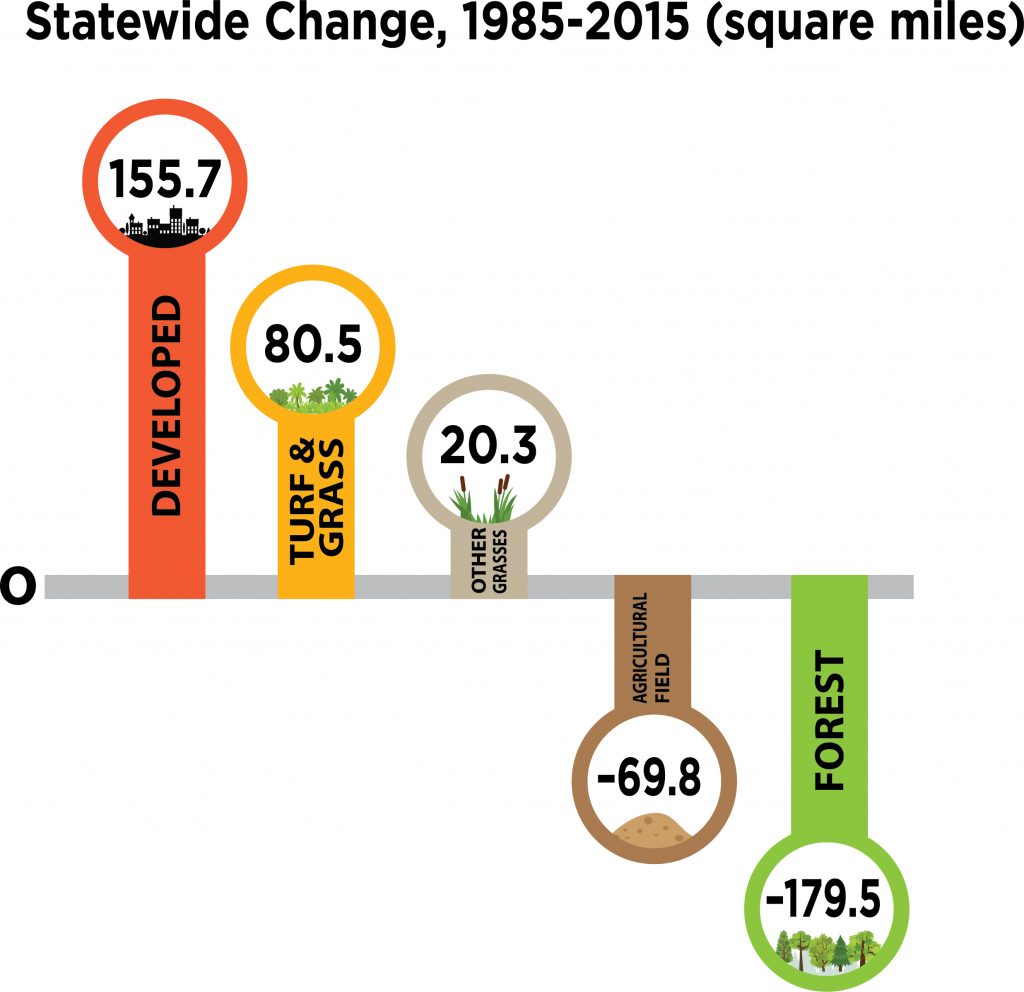 Statewide Change, 1985-2015 (square miles)

155.7

DEVELOPED

80.5

TURF & GRASS

20.3

OTHER GRASSES

0

AGRICULTURAL FIELD

-69.8

FOREST

-179.5